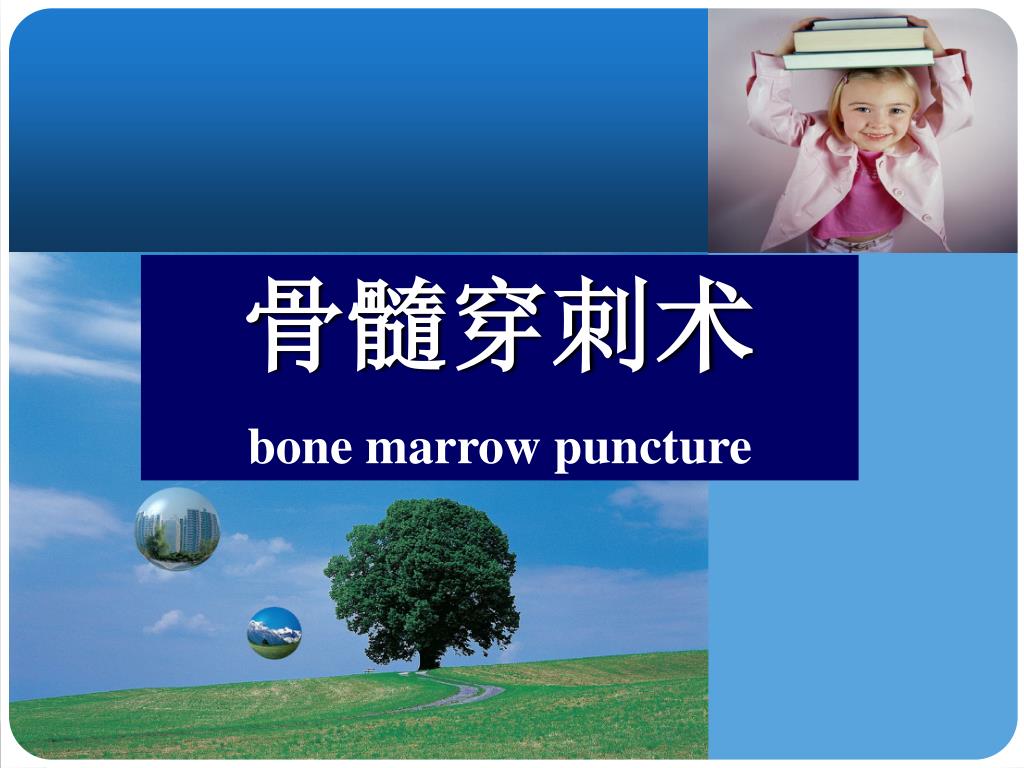 骨髓穿刺术

bone marrow puncture